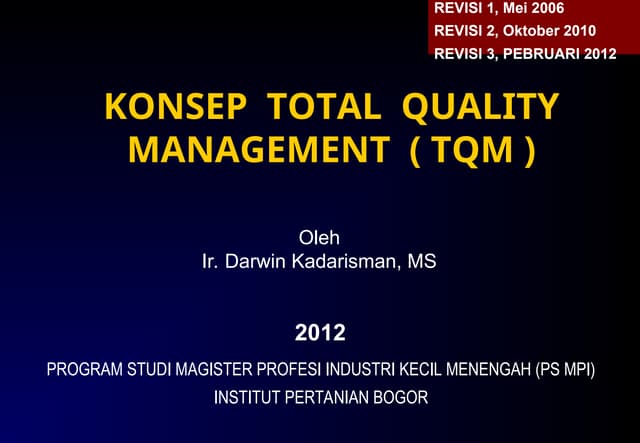 REVISI 1, Mei 2006
REVISI 2, Oktober 2010
REVISI 3, PEBRUARI 2012

KONSEP TOTAL QUALITY MANAGEMENT ( TQM )

Oleh
Ir. Darwin Kadarisman, MS

2012

PROGRAM STUDI MAGISTER PROFESI INDUSTRI KECIL MENENGAH (PS MPI)
INSTITUT PERTANIAN BOGOR